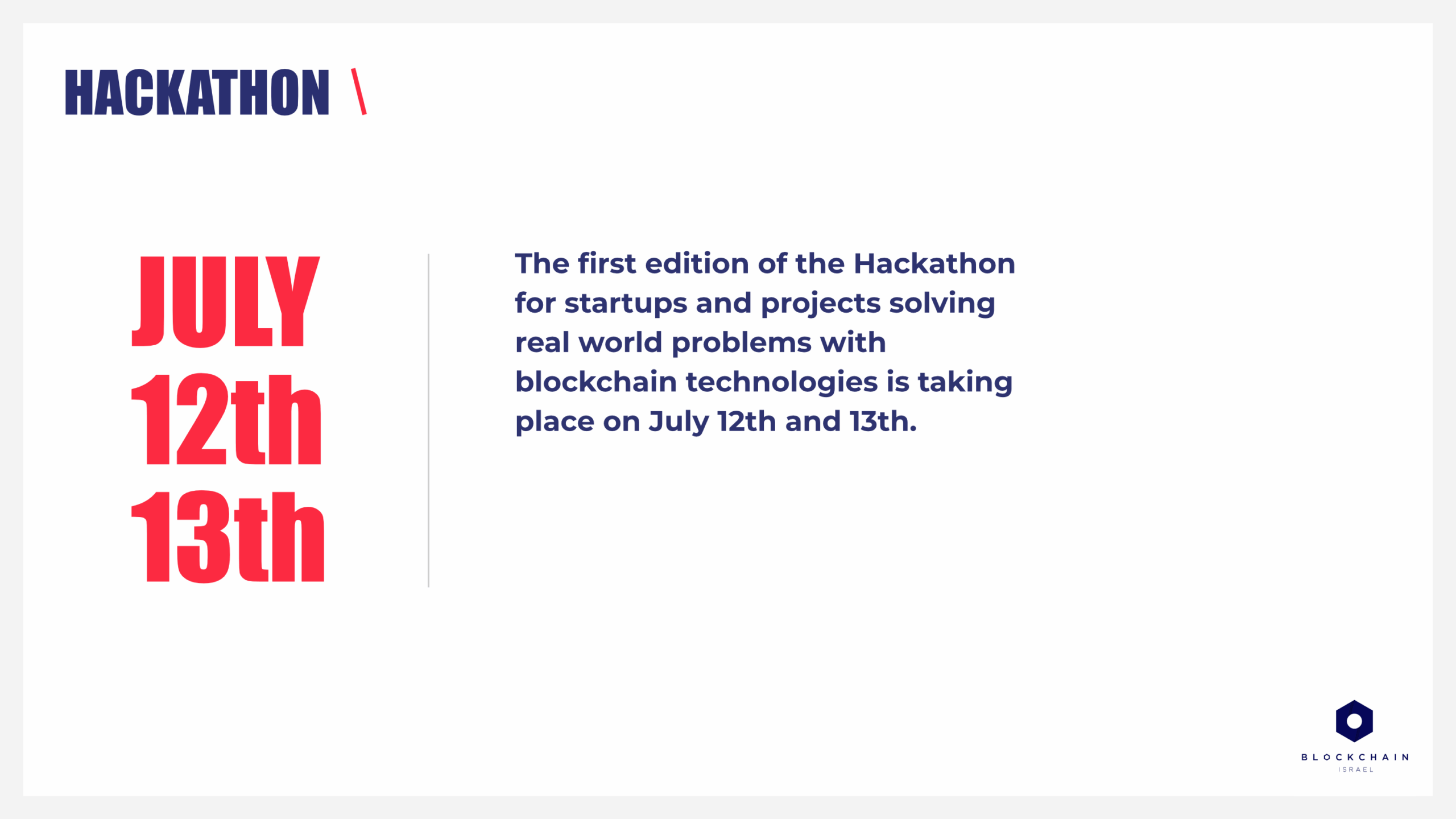 HACKATHON \

JULY
12th
13th

The first edition of the Hackathon for startups and projects solving real world problems with blockchain technologies is taking place on July 12th and 13th.

BLOCKCHAIN
ISRAEL